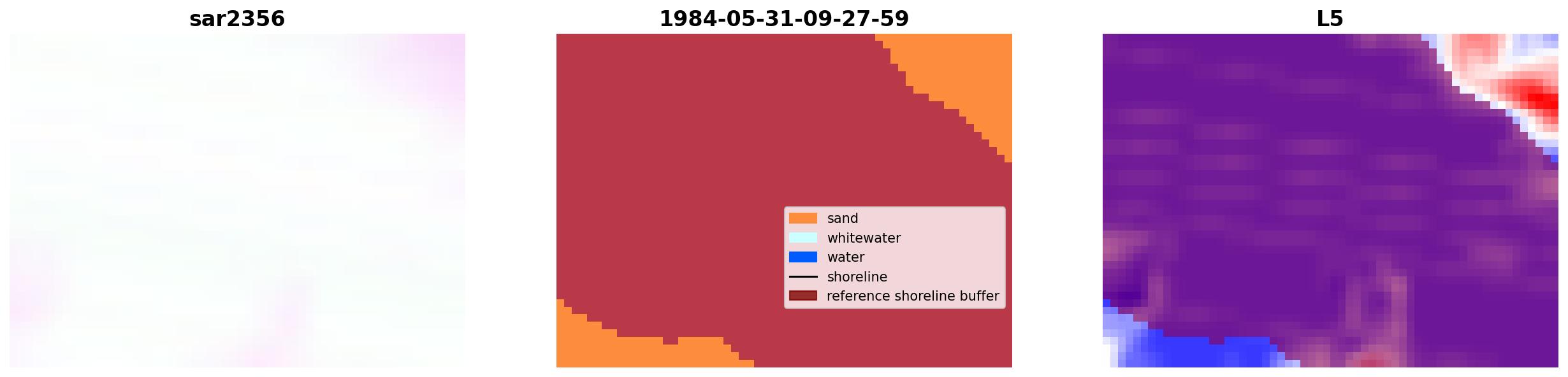 sar2356

1984-05-31-09-27-59

sand
whitewater
water
shoreline
reference shoreline buffer

L5